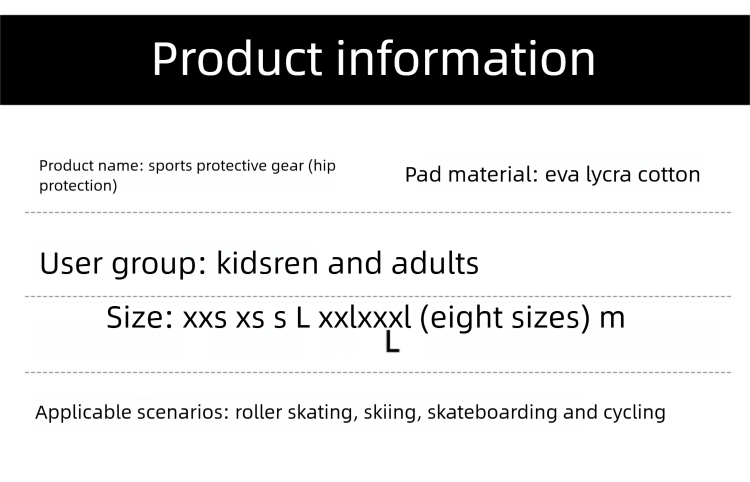 Product information

Product name: sports protective gear (hip protection)

Pad material: eva lycra cotton

User group: kidsren and adults

Size: xxs xs s L xxlxxxl (eight sizes) m
L

Applicable scenarios: roller skating, skiing, skateboarding and cycling